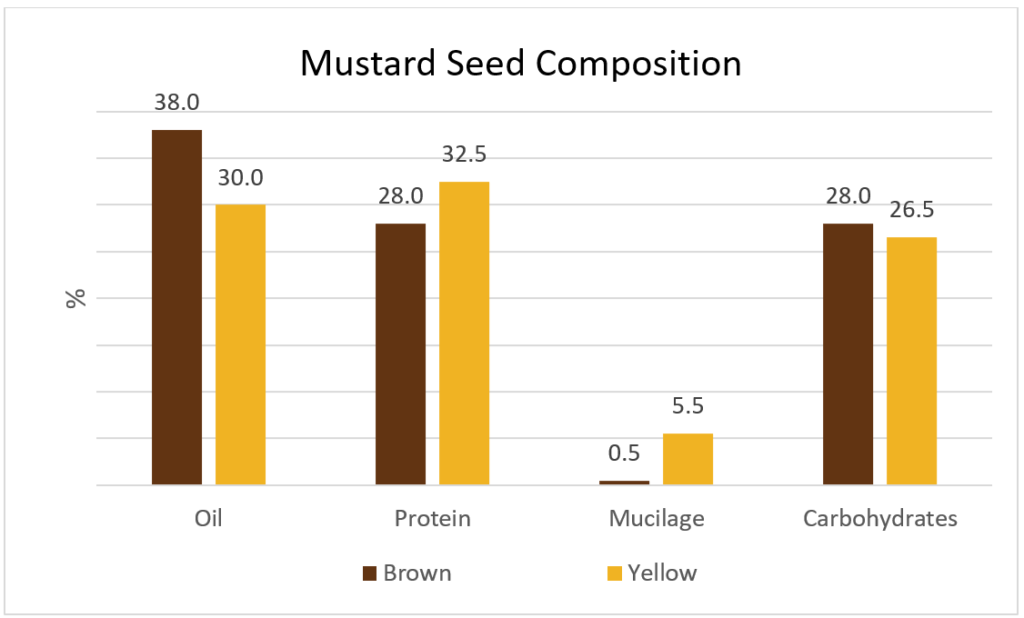 Mustard Seed Composition

%

38.0
30.0
28.0
32.5
0.5
5.5
28.0
26.5

Oil
Protein
Mucilage
Carbohydrates

Brown
Yellow